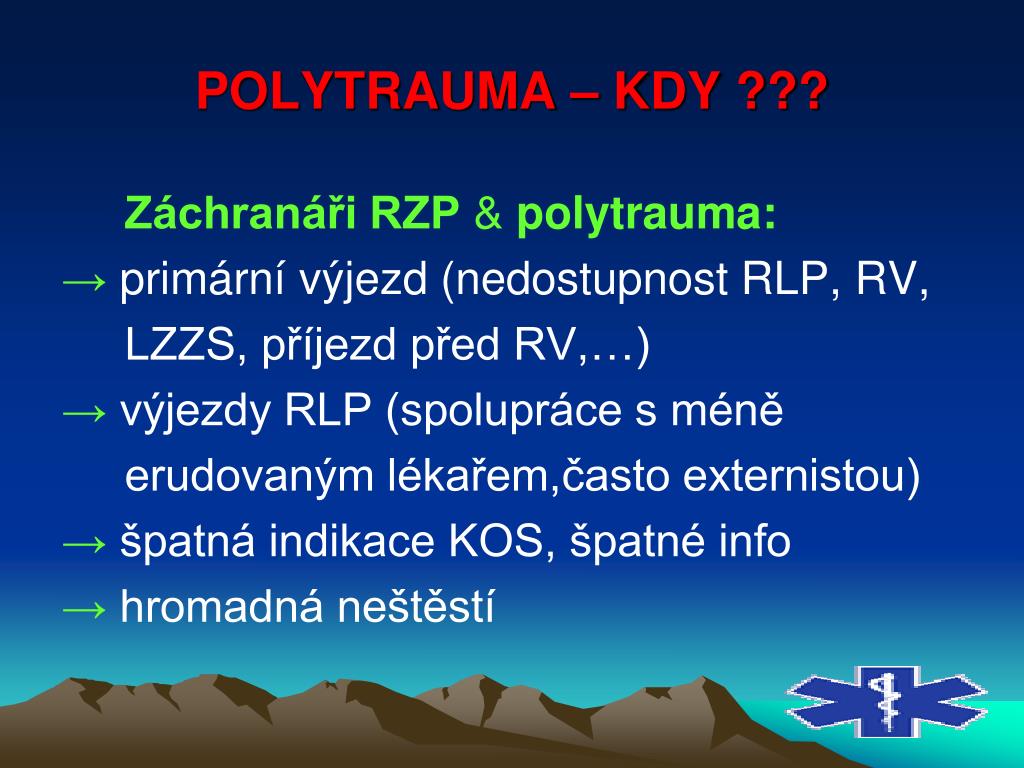 POLYTRAUMA – KDY ???

Záchranáři RZP & polytrauma:

→ primární výjezd (nedostupnost RLP, RV, LZZS, příjezd před RV,…)

→ výjezdy RLP (spolupráce s méně erudovaným lékařem,často externistou)

→ špatná indikace KOS, špatné info

→ hromadná neštěstí